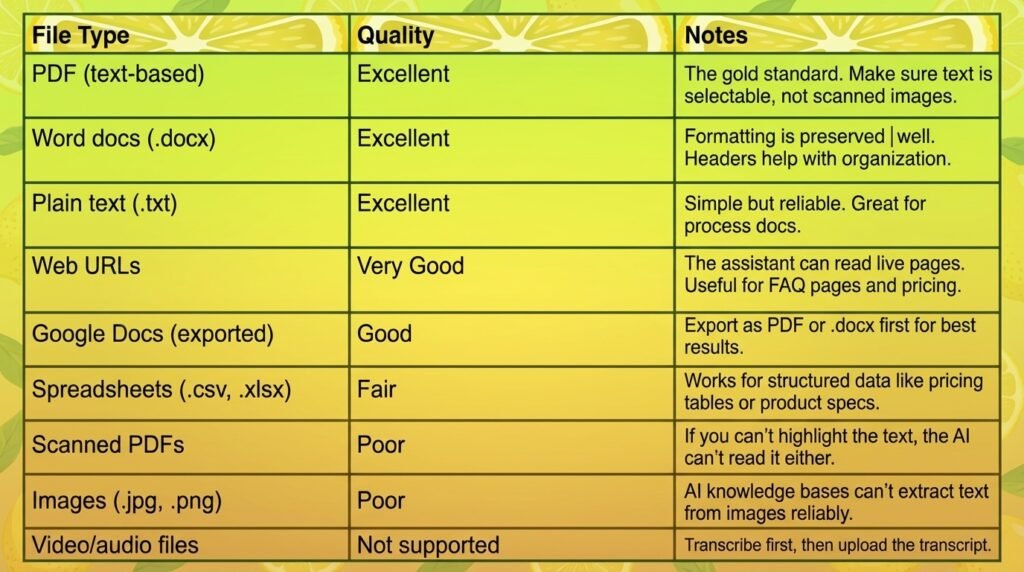 | File Type | Quality | Notes |
|---|---|---|
| PDF (text-based) | Excellent | The gold standard. Make sure text is selectable, not scanned images. |
| Word docs (.docx) | Excellent | Formatting is preserved well. Headers help with organization. |
| Plain text (.txt) | Excellent | Simple but reliable. Great for process docs. |
| Web URLs | Very Good | The assistant can read live pages. Useful for FAQ pages and pricing. |
| Google Docs (exported) | Good | Export as PDF or .docx first for best results. |
| Spreadsheets (.csv, .xlsx) | Fair | Works for structured data like pricing tables or product specs. |
| Scanned PDFs | Poor | If you can't highlight the text, the AI can't read it either. |
| Images (.jpg, .png) | Poor | AI knowledge bases can't extract text from images reliably. |
| Video/audio files | Not supported | Transcribe first, then upload the transcript. |